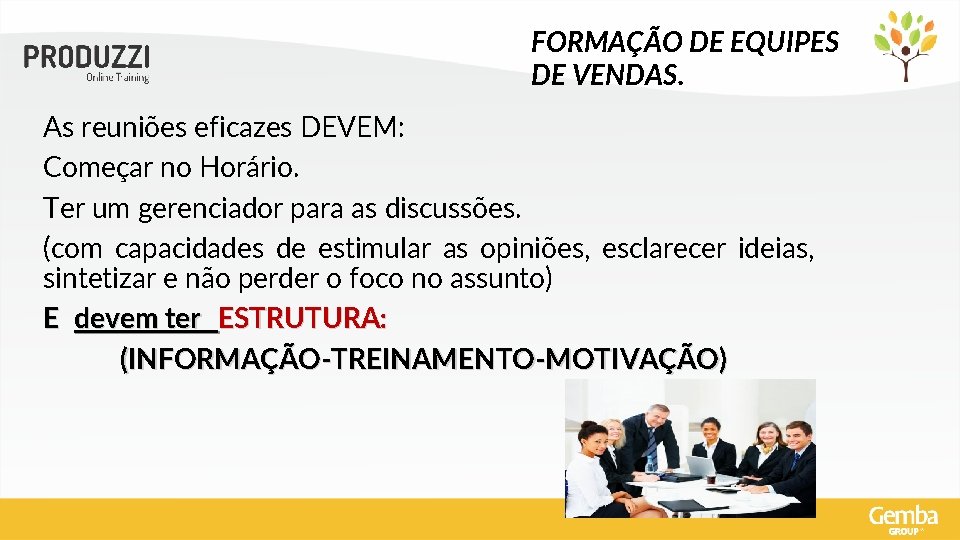 PRODUZZI
Online Training

FORMAÇÃO DE EQUIPES DE VENDAS.

As reuniões eficazes DEVEM:
Começar no Horário.
Ter um gerenciador para as discussões.
(com capacidades de estimular as opiniões, esclarecer ideias, sintetizar e não perder o foco no assunto)
E devem ter ESTRUTURA:
(INFORMAÇÃO-TREINAMENTO-MOTIVAÇÃO)

Gemba GROUP